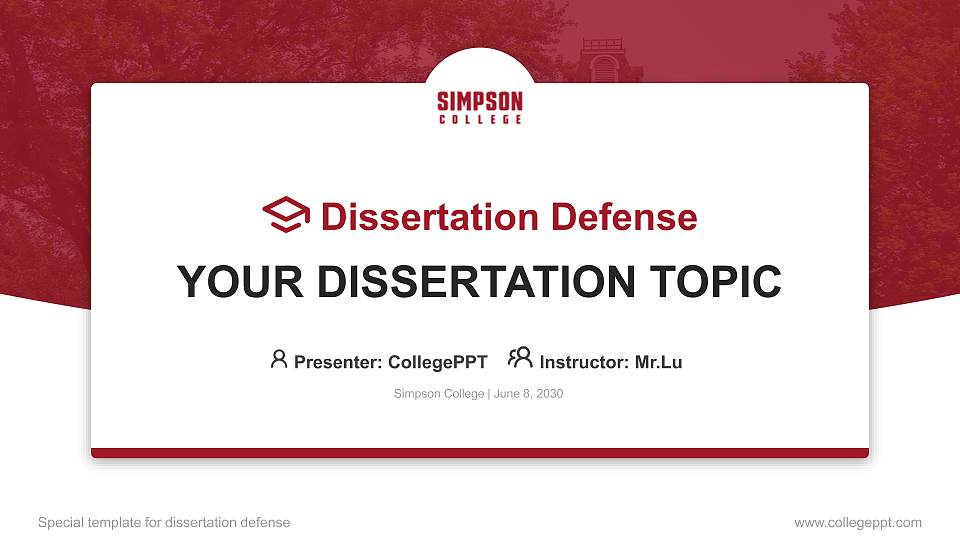 SIMPSON
COLLEGE

Dissertation Defense

YOUR DISSERTATION TOPIC

Presenter: CollegePPT Instructor: Mr.Lu

Simpson College | June 8, 2030

Special template for dissertation defense

www.collegeppt.com